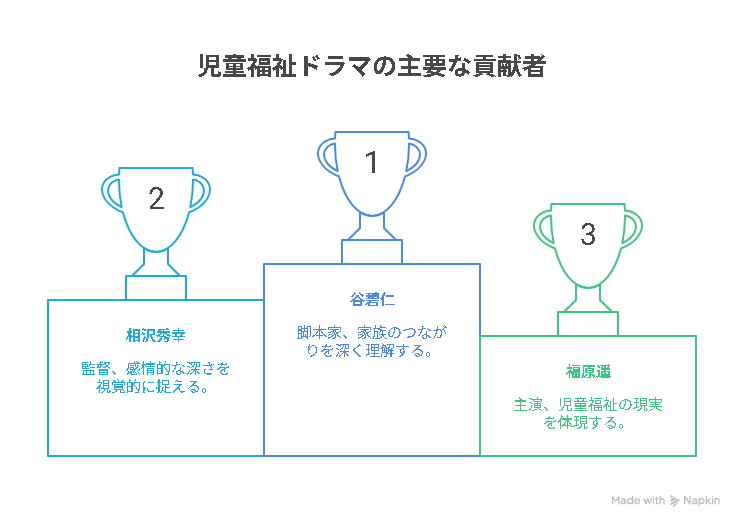 児童福祉ドラマの主要な貢献者

2

相沢秀幸

監督、感情的な深さを視覚的に捉える。

1

谷碧仁

脚本家、家族のつながりを深く理解する。

3

福原遥

主演、児童福祉の現実を体現する。

Made with Napkin